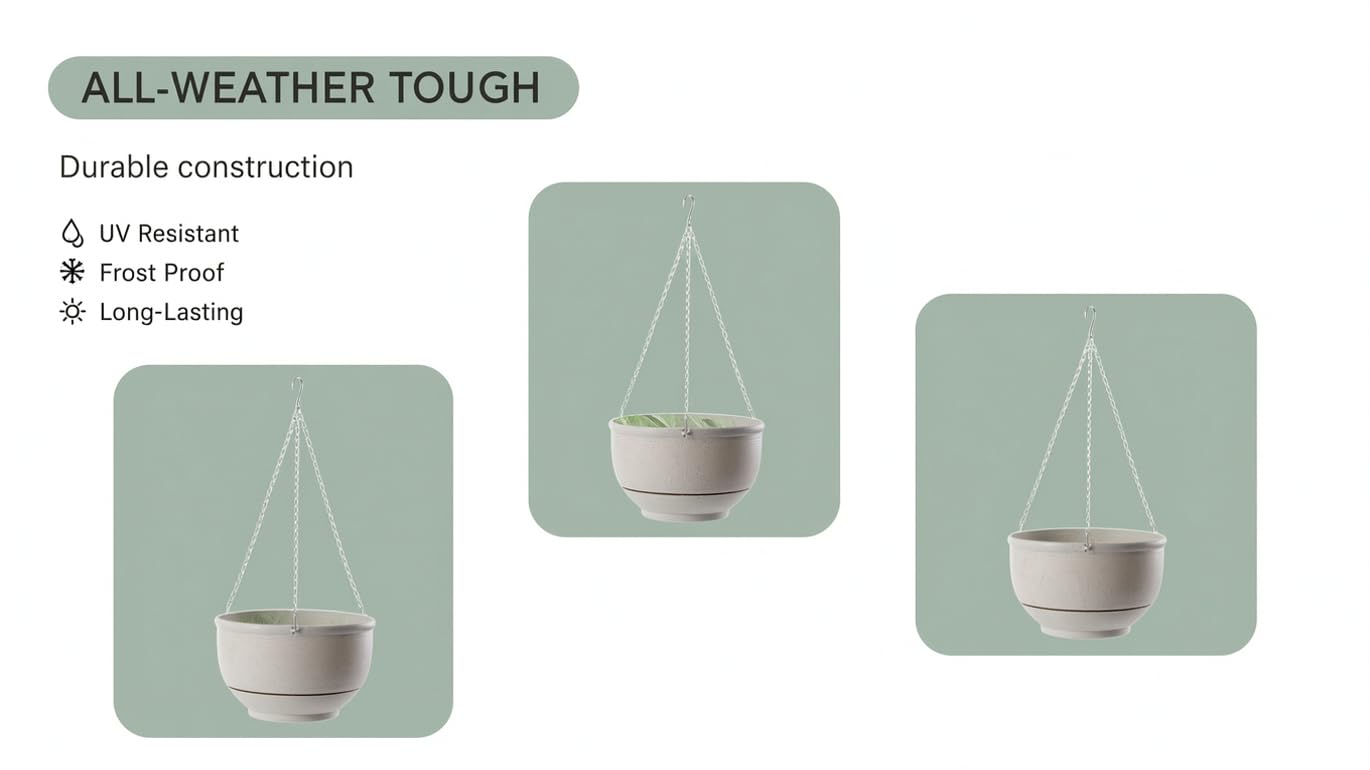 ALL-WEATHER TOUGH

Durable construction

UV Resistant
Frost Proof
Long-Lasting